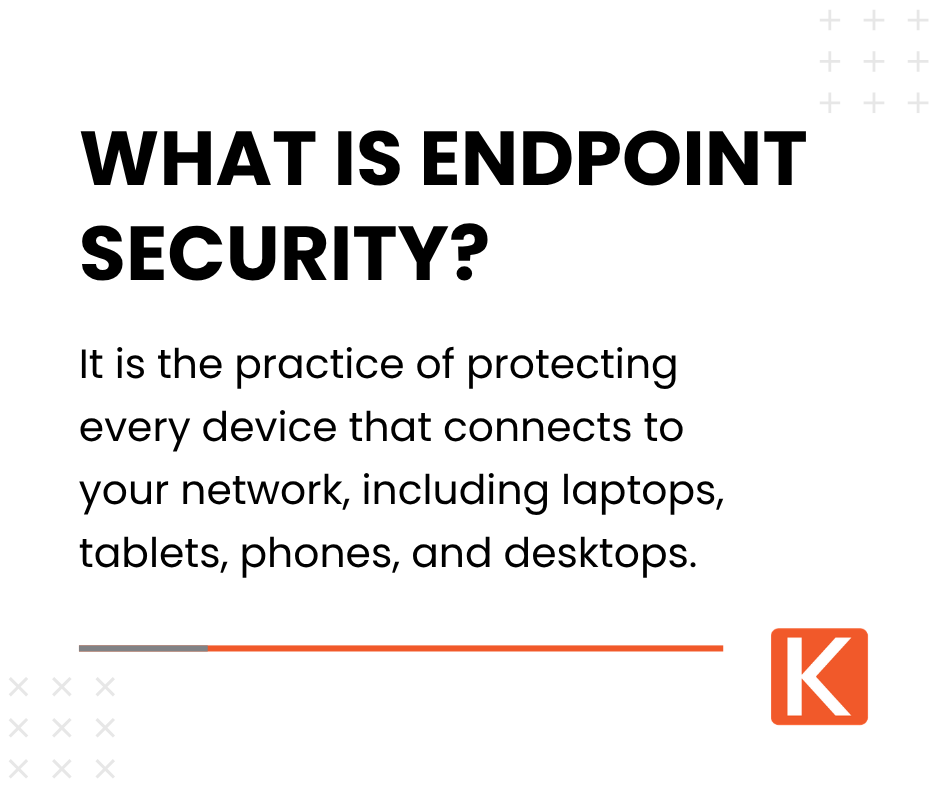 WHAT IS ENDPOINT SECURITY?

It is the practice of protecting every device that connects to your network, including laptops, tablets, phones, and desktops.

K